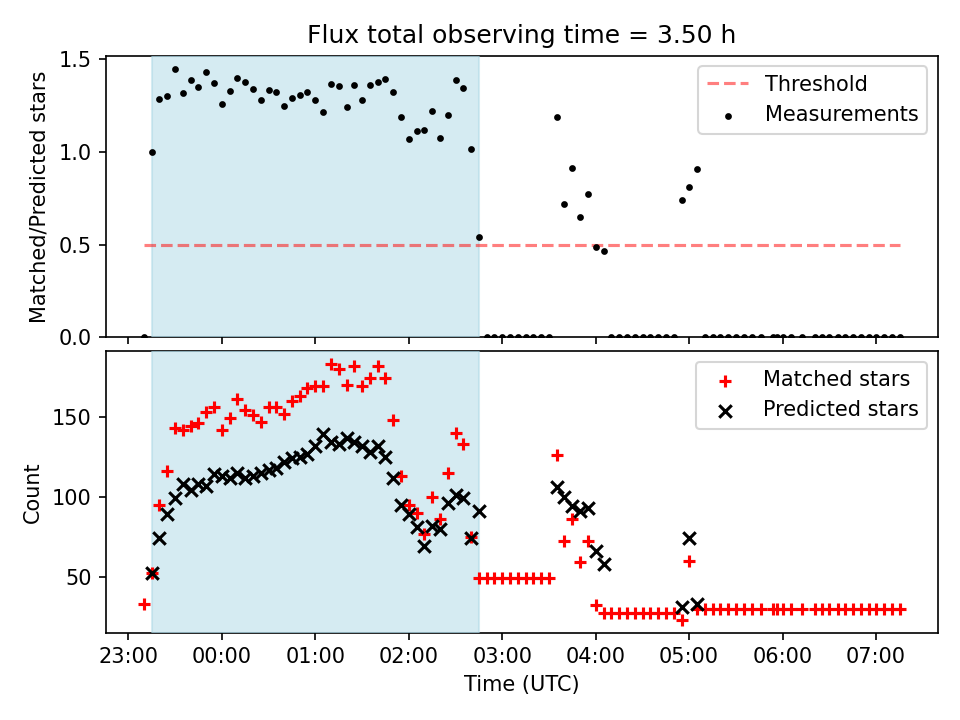 Flux total observing time = 3.50 h

Matched/Predicted stars

1.5
1.0
0.5
0.0

Threshold
Measurements

Count

150
100
50

Matched stars
Predicted stars

23:00 00:00 01:00 02:00 03:00 04:00 05:00 06:00 07:00

Time (UTC)